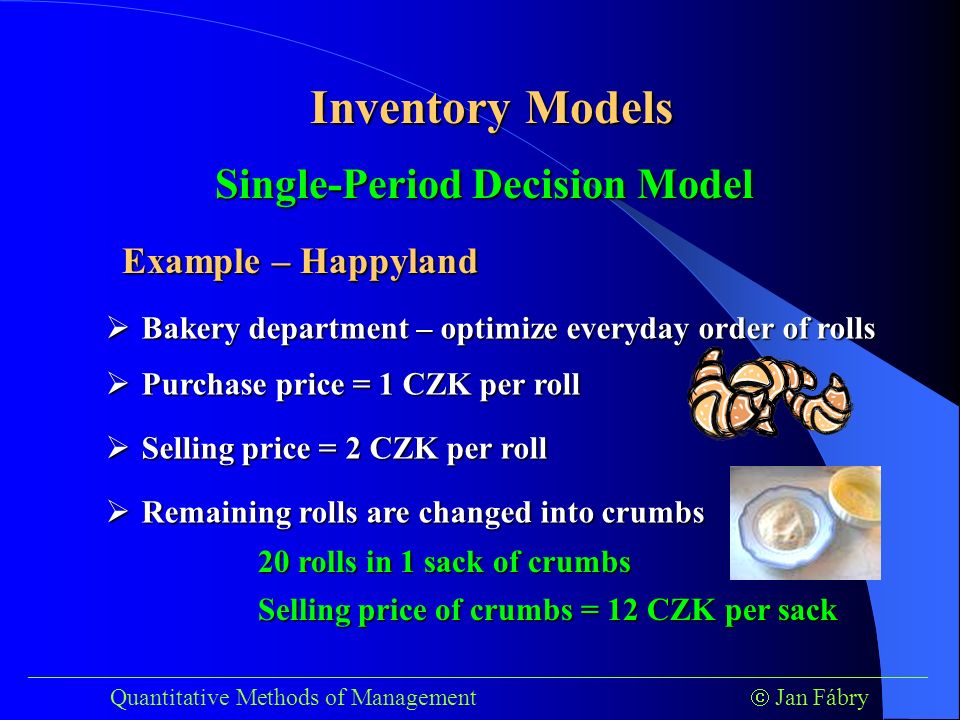 Inventory Models

Single-Period Decision Model

Example – Happyland

➢ Bakery department – optimize everyday order of rolls

➢ Purchase price = 1 CZK per roll

➢ Selling price = 2 CZK per roll

➢ Remaining rolls are changed into crumbs

20 rolls in 1 sack of crumbs

Selling price of crumbs = 12 CZK per sack

Quantitative Methods of Management © Jan Fábry